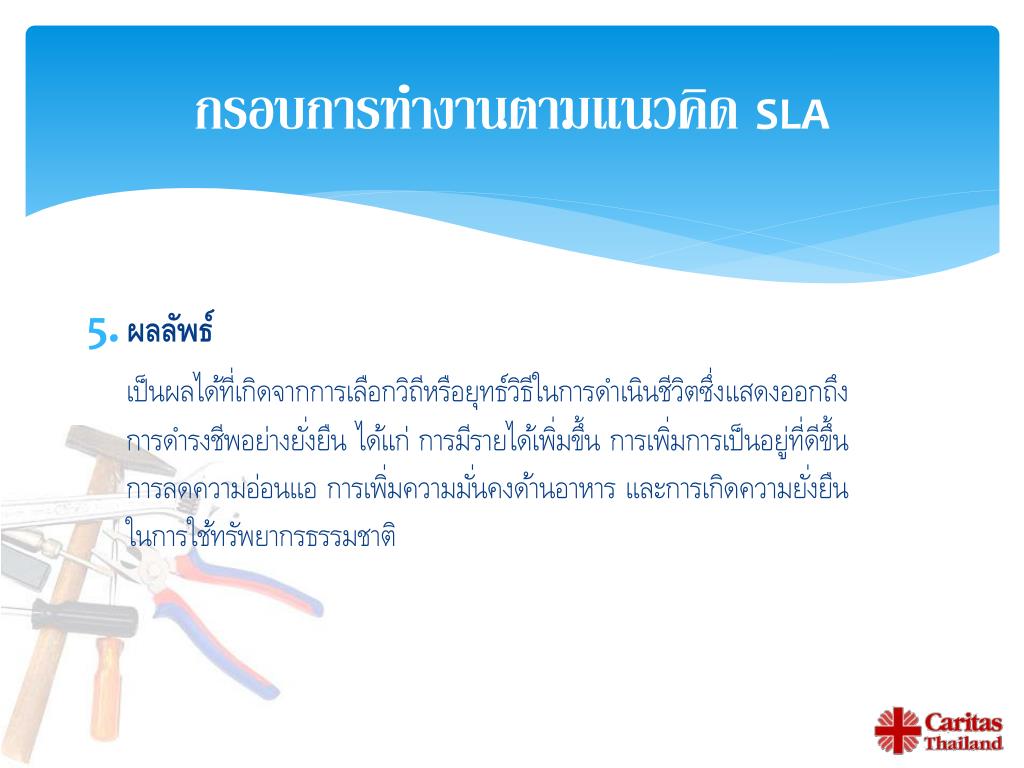 กรอบการทำงานตามแนวคิด SLA

5. ผลลัพธ์

เป็นผลได้ที่เกิดจากการเลือกวิถีหรือยุทธ์วิธีในการดำเนินชีวิตซึ่งแสดงออกถึงการดำรงชีพอย่างยั่งยืน ได้แก่ การมีรายได้เพิ่มขึ้น การเพิ่มการเป็นอยู่ที่ดีขึ้น การลดความอ่อนแอ การเพิ่มความมั่นคงด้านอาหาร และการเกิดความยั่งยืนในการใช้ทรัพยากรธรรมชาติ

Caritas Thailand